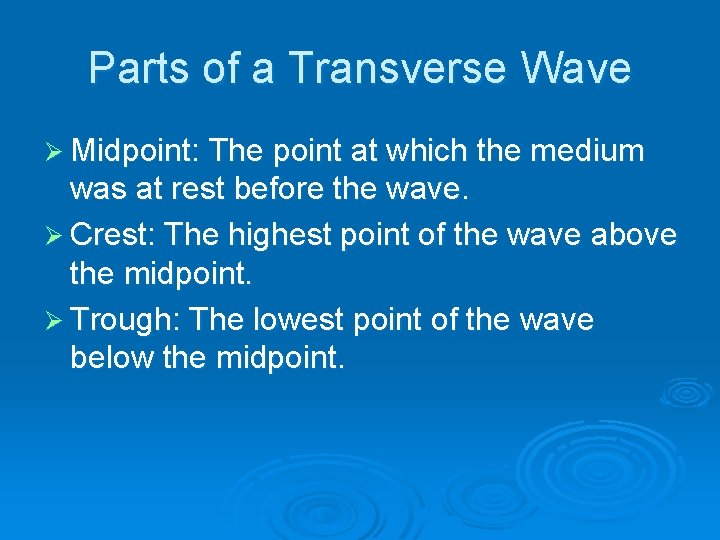 Parts of a Transverse Wave

➢ Midpoint: The point at which the medium was at rest before the wave.

➢ Crest: The highest point of the wave above the midpoint.

➢ Trough: The lowest point of the wave below the midpoint.